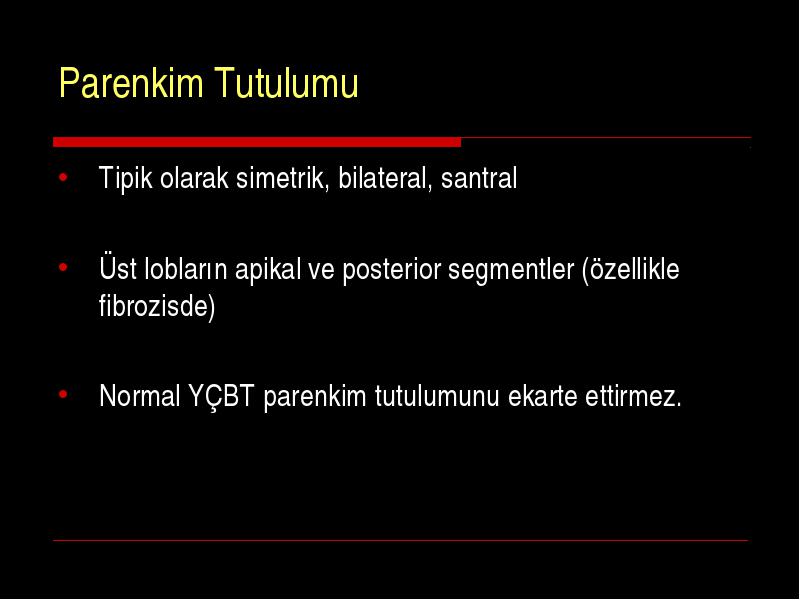 Parenkim Tutulumu

• Tipik olarak simetrik, bilateral, santral

• Üst lobların apikal ve posterior segmentler (özellikle fibrozisde)

• Normal YÇBT parenkim tutulumunu ekarte ettirmez.